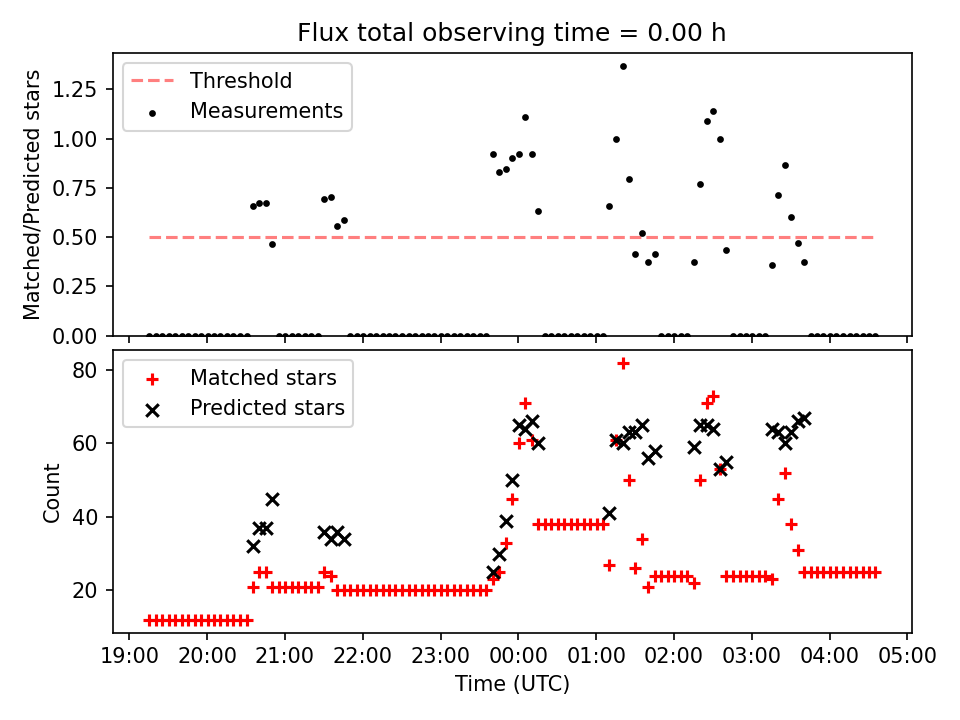 Flux total observing time = 0.00 h

Threshold
Measurements

Matched/Predicted stars

1.25
1.00
0.75
0.50
0.25
0.00

Matched stars
Predicted stars

Count

80
60
40
20

19:00 20:00 21:00 22:00 23:00 00:00 01:00 02:00 03:00 04:00 05:00

Time (UTC)